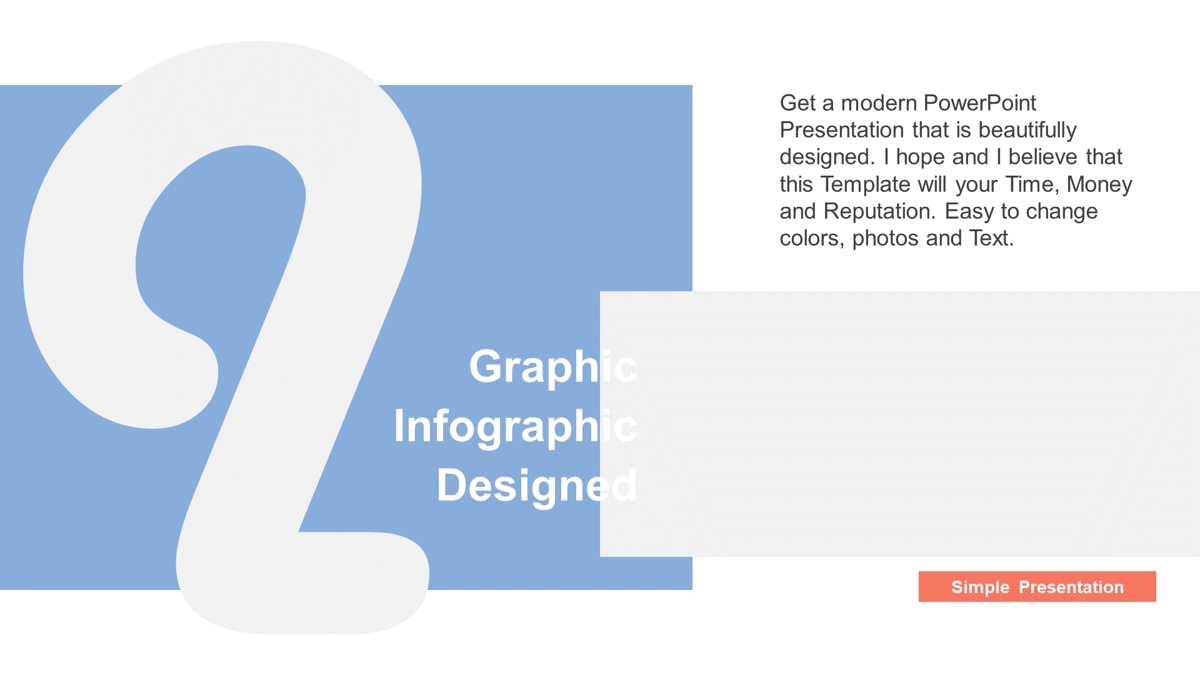 2

Get a modern PowerPoint Presentation that is beautifully designed. I hope and I believe that this Template will your Time, Money and Reputation. Easy to change colors, photos and Text.

Graphic
Infographic
Designed

Simple Presentation